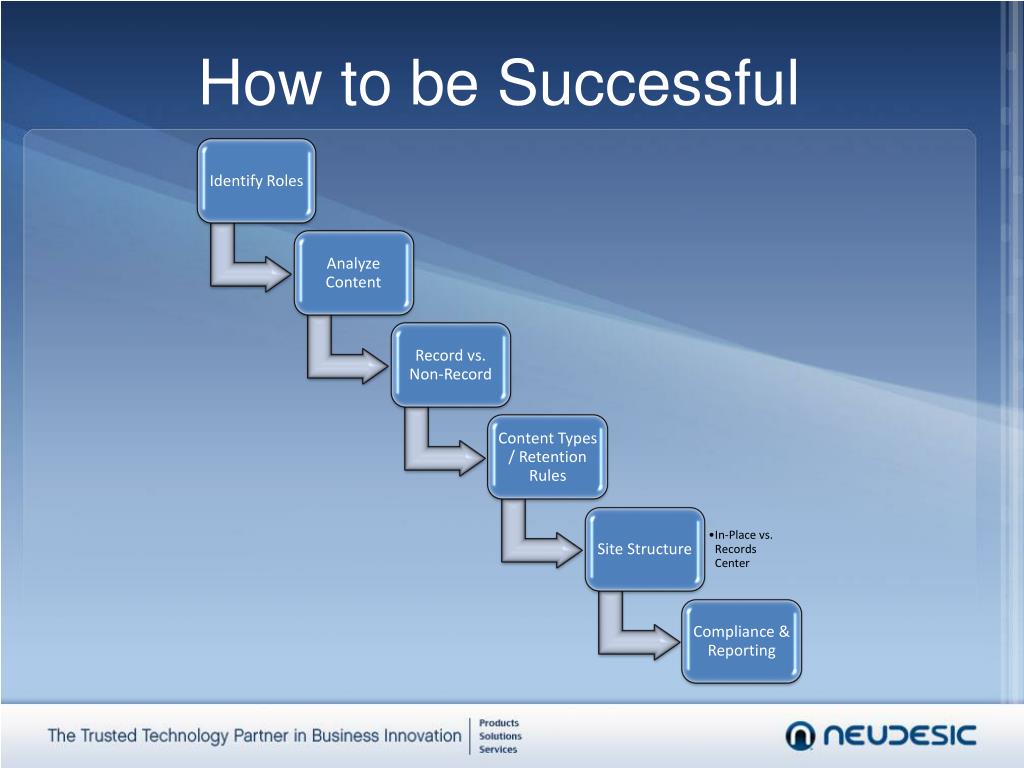 How to be Successful

Identify Roles

Analyze Content

Record vs. Non-Record

Content Types / Retention Rules

Site Structure

•In-Place vs. Records Center

Compliance & Reporting

The Trusted Technology Partner in Business Innovation

Products
Solutions
Services

NEUDESIC